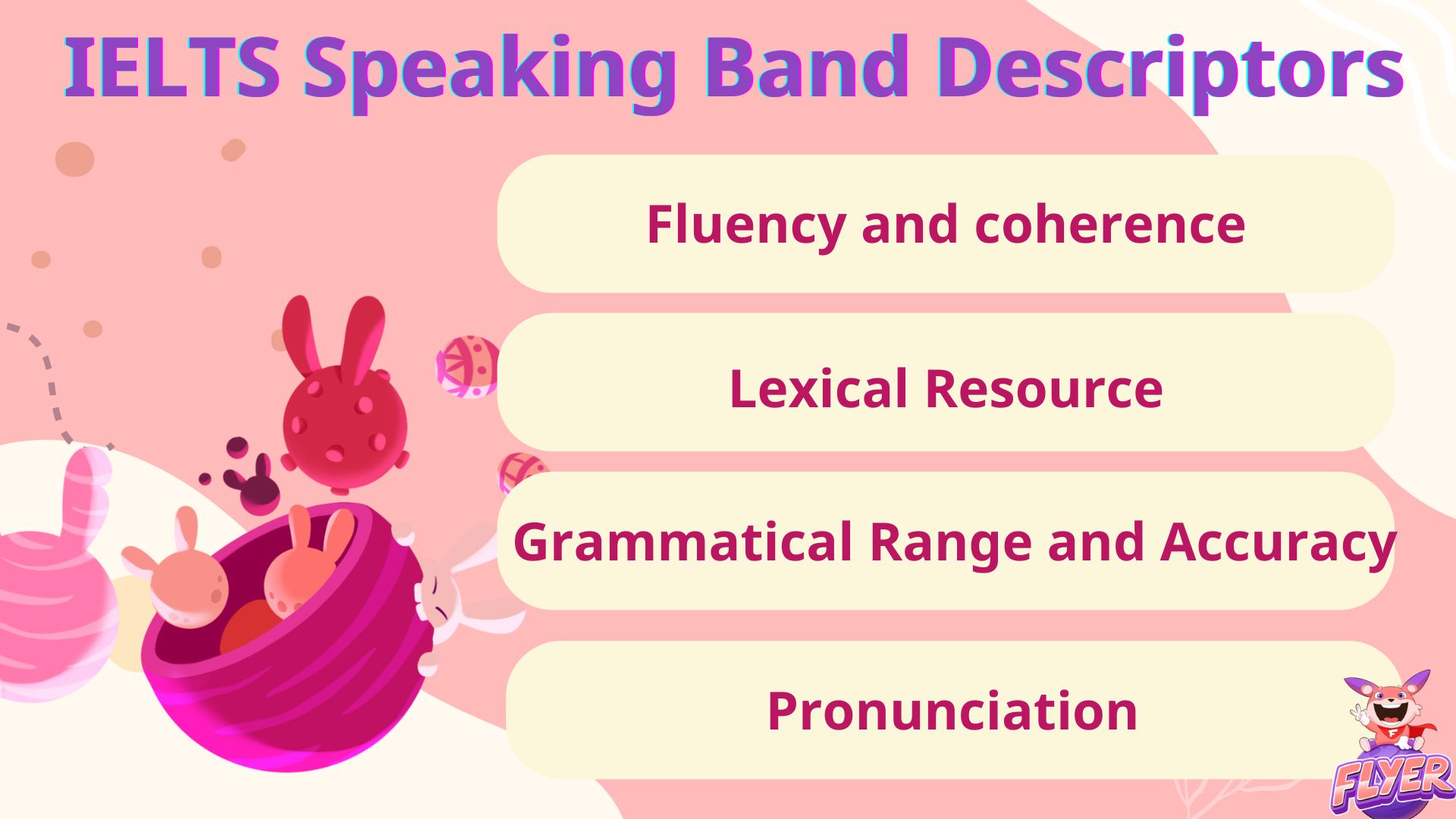 IELTS Speaking Band Descriptors

Fluency and coherence

Lexical Resource

Grammatical Range and Accuracy

Pronunciation

FLYER